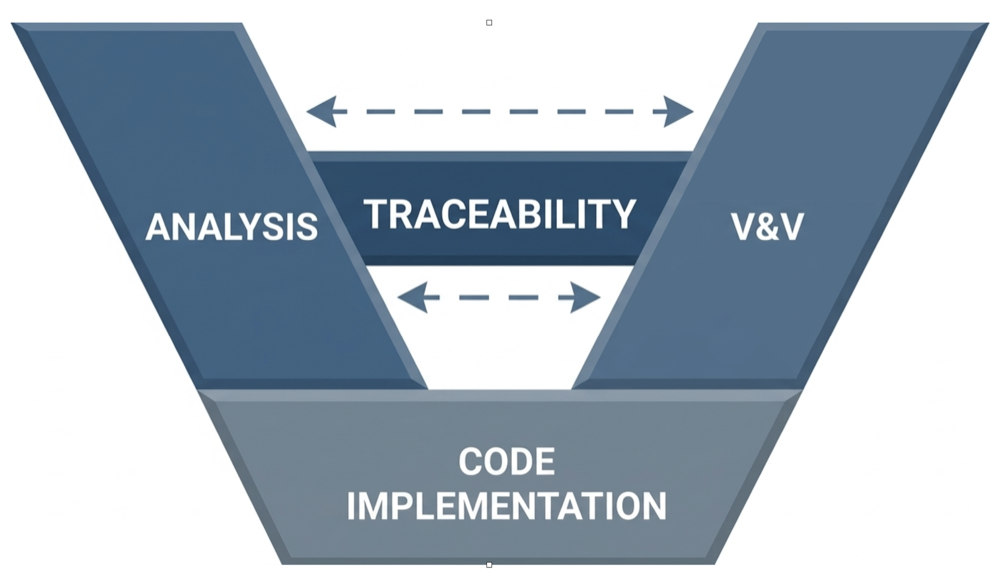 ANALYSIS

TRACEABILITY

V&V

CODE IMPLEMENTATION